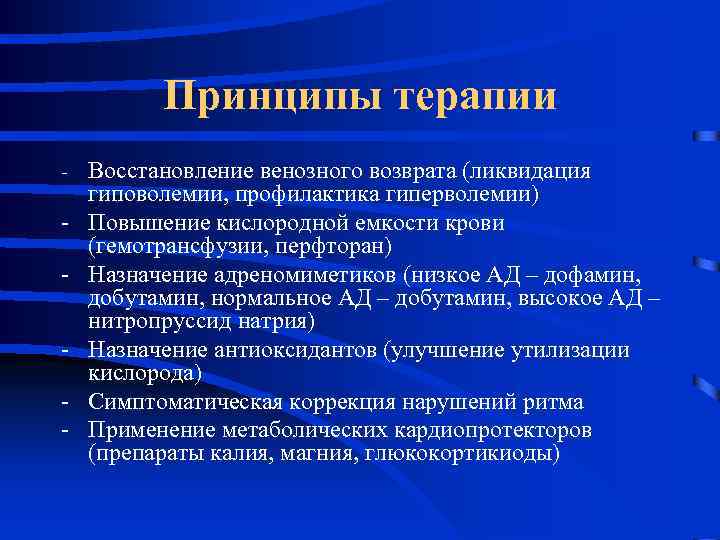 Принципы терапии

- Восстановление венозного возврата (ликвидация гиповолемии, профилактика гиперволемии)
- Повышение кислородной емкости крови (гемотрансфузии, перфторан)
- Назначение адреномиметиков (низкое АД – дофамин, добутамин, нормальное АД – добутамин, высокое АД – нитропруссид натрия)
- Назначение антиоксидантов (улучшение утилизации кислорода)
- Симптоматическая коррекция нарушений ритма
- Применение метаболических кардиопротекторов (препараты калия, магния, глюкокортикиоды)